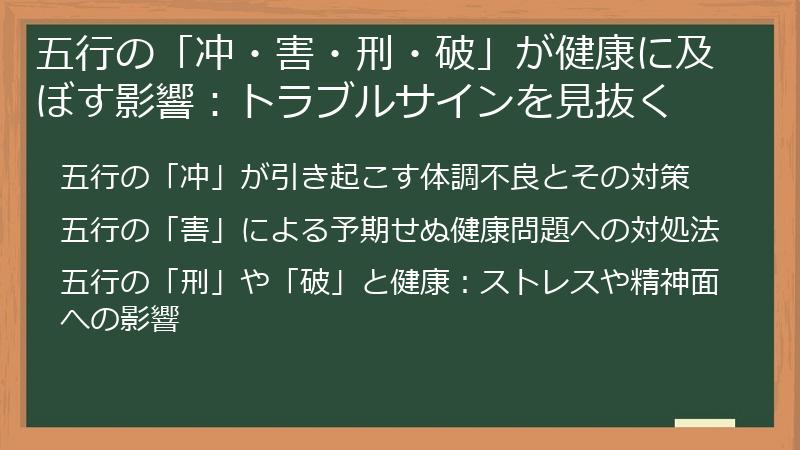 五行の「冲・害・刑・破」が健康に及ぼす影響：トラブルサインを見抜く

五行の「冲」が引き起こす体調不良とその対策

五行の「害」による予期せぬ健康問題への対処法

五行の「刑」や「破」と健康：ストレスや精神面への影響